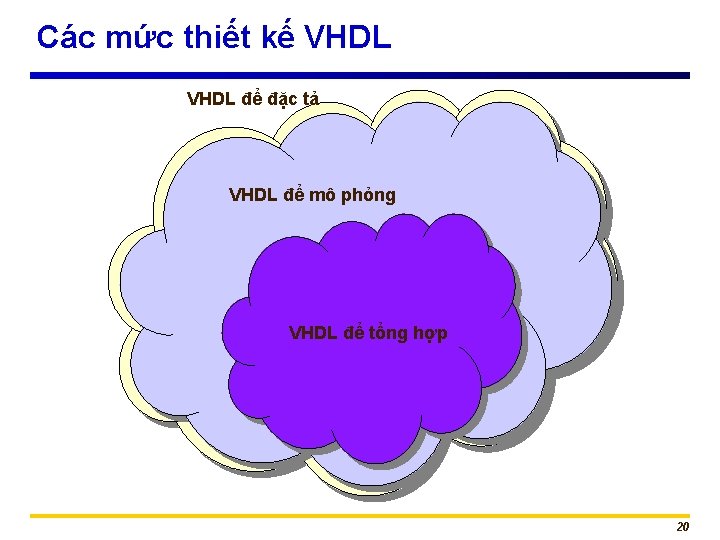 Các mức thiết kế VHDL

VHDL để đặc tả

VHDL để mô phỏng

VHDL để tổng hợp

20